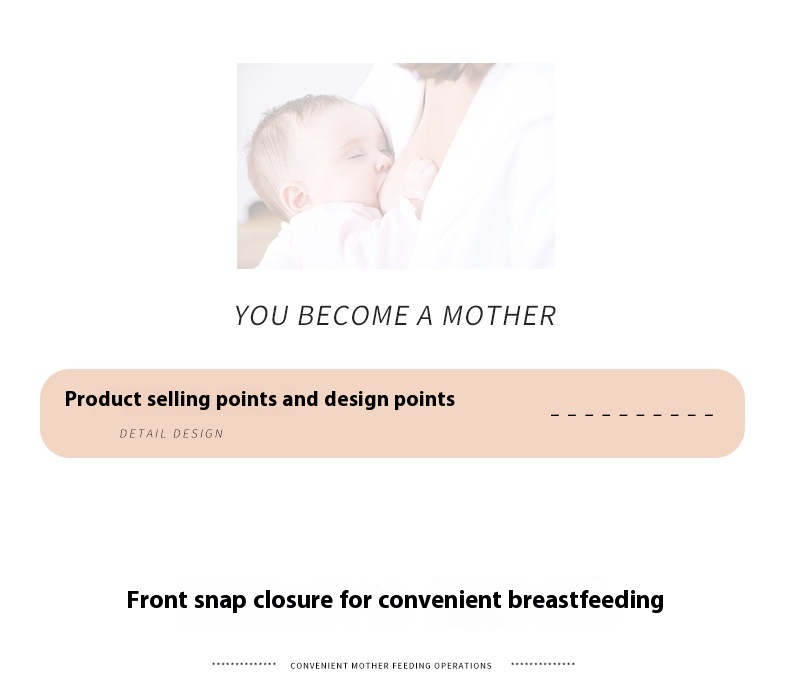 YOU BECOME A MOTHER

Product selling points and design points

DETAIL DESIGN

Front snap closure for convenient breastfeeding

CONVENIENT MOTHER FEEDING OPERATIONS